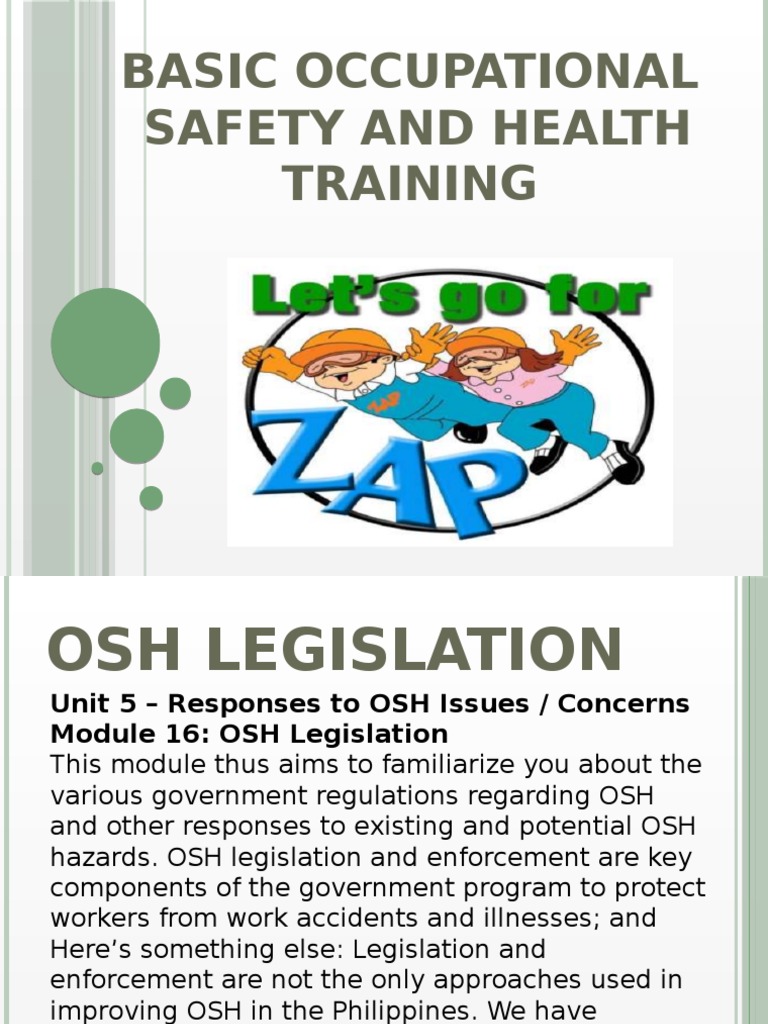 BASIC OCCUPATIONAL SAFETY AND HEALTH TRAINING

Let's go for

ZAP

ZAP

OSH LEGISLATION

Unit 5 – Responses to OSH Issues / Concerns
Module 16: OSH Legislation
This module thus aims to familiarize you about the various government regulations regarding OSH and other responses to existing and potential OSH hazards. OSH legislation and enforcement are key components of the government program to protect workers from work accidents and illnesses; and Here's something else: Legislation and enforcement are not the only approaches used in improving OSH in the Philippines. We have